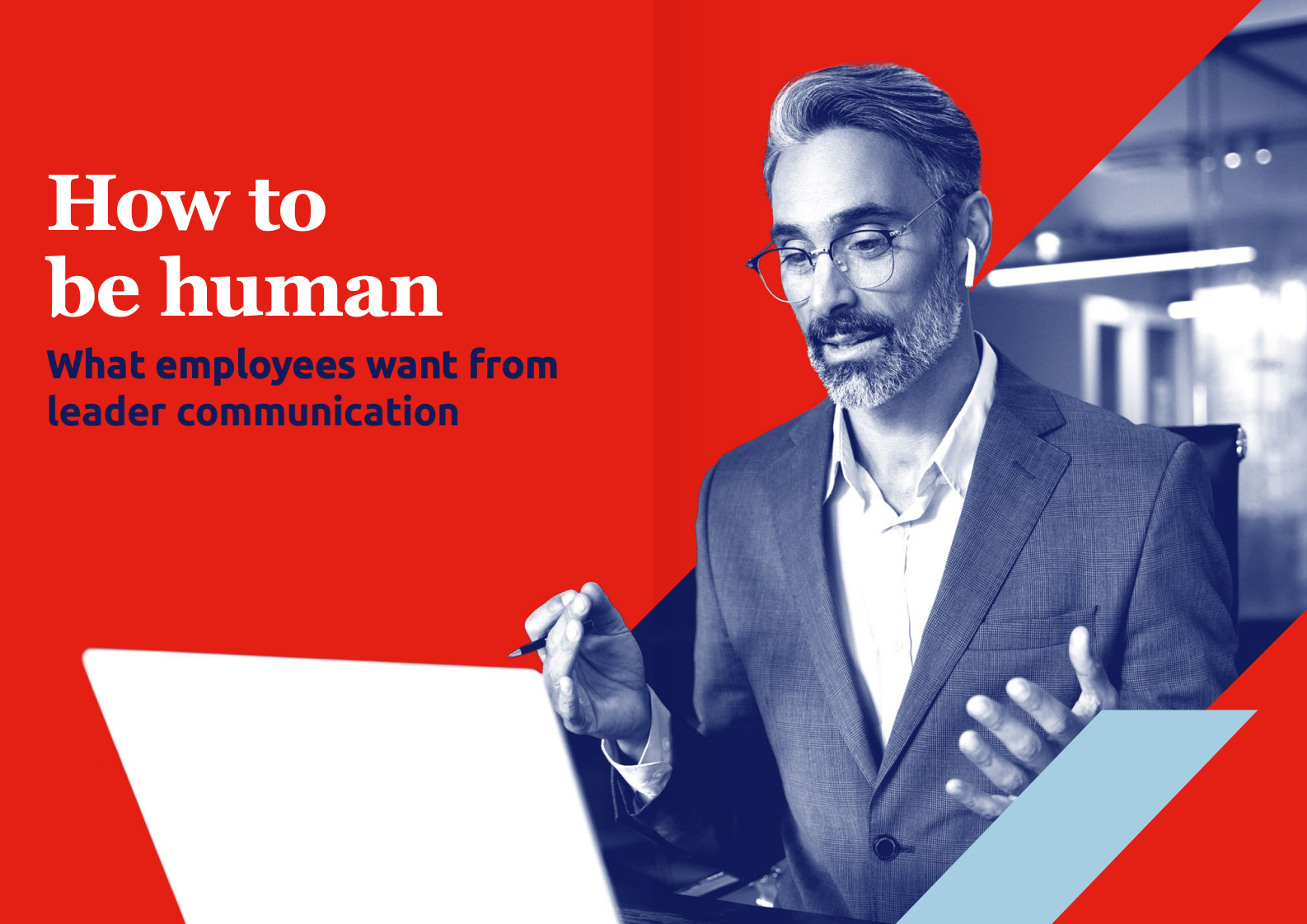 How to be human

What employees want from leader communication